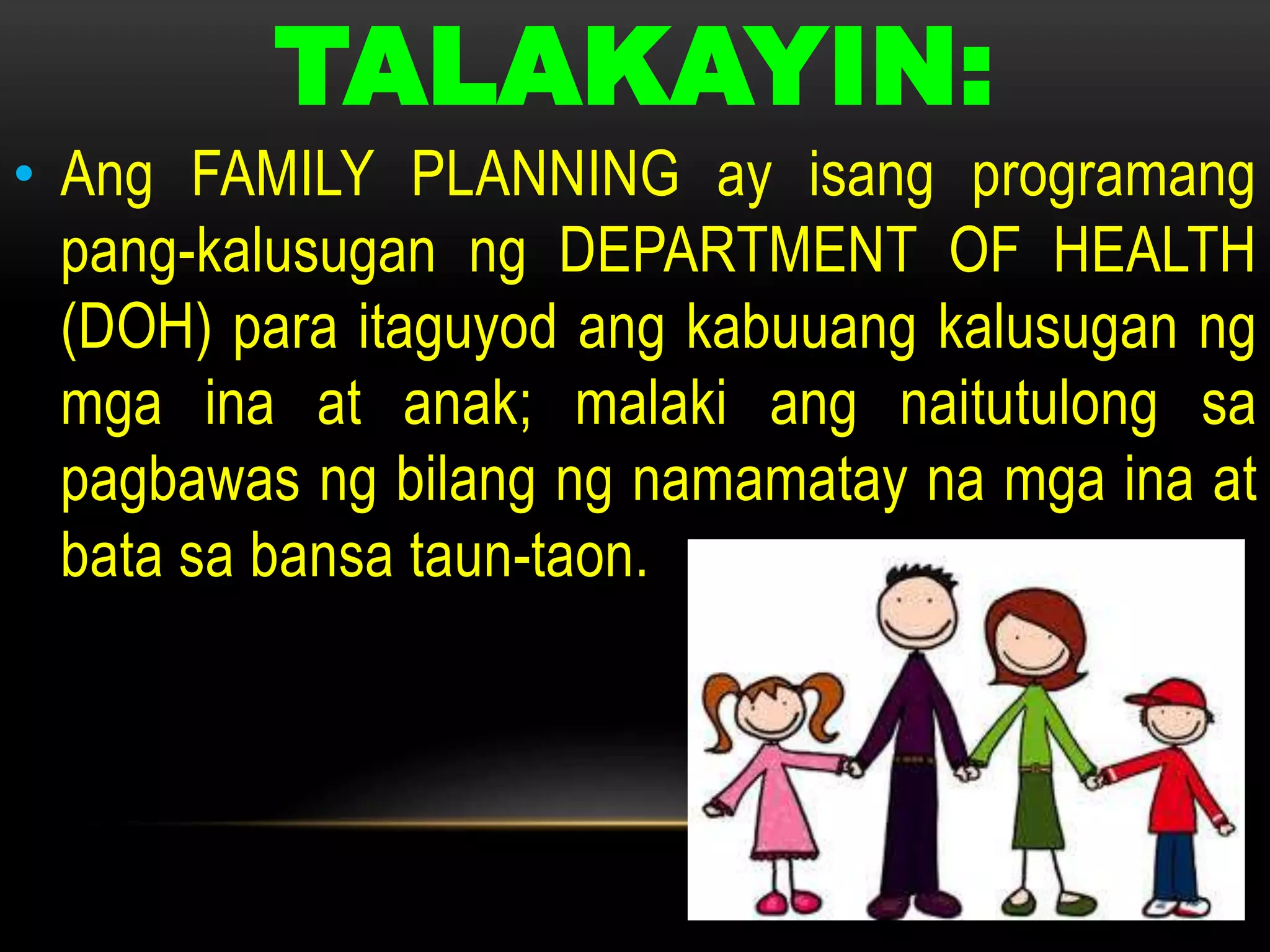 TALAKAYIN:

• Ang FAMILY PLANNING ay isang programang pang-kalusugan ng DEPARTMENT OF HEALTH (DOH) para itaguyod ang kabuuang kalusugan ng mga ina at anak; malaki ang naitutulong sa pagbawas ng bilang ng namamatay na mga ina at bata sa bansa taun-taon.